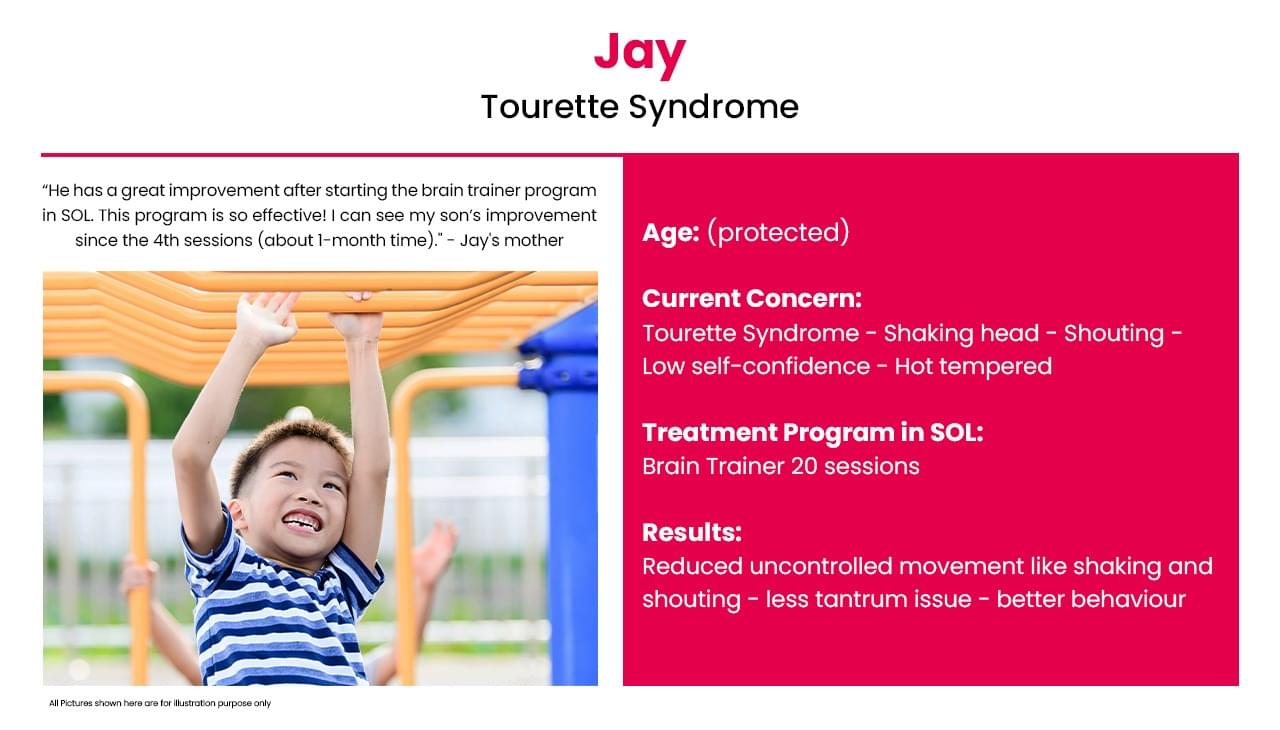 Jay

Tourette Syndrome

"He has a great improvement after starting the brain trainer program in SOL. This program is so effective! I can see my son's improvement since the 4th sessions (about 1-month time)." - Jay's mother

All Pictures shown here are for illustration purpose only

Age: (protected)

Current Concern:
Tourette Syndrome - Shaking head - Shouting - Low self-confidence - Hot tempered

Treatment Program in SOL:
Brain Trainer 20 sessions

Results:
Reduced uncontrolled movement like shaking and shouting - less tantrum issue - better behaviour